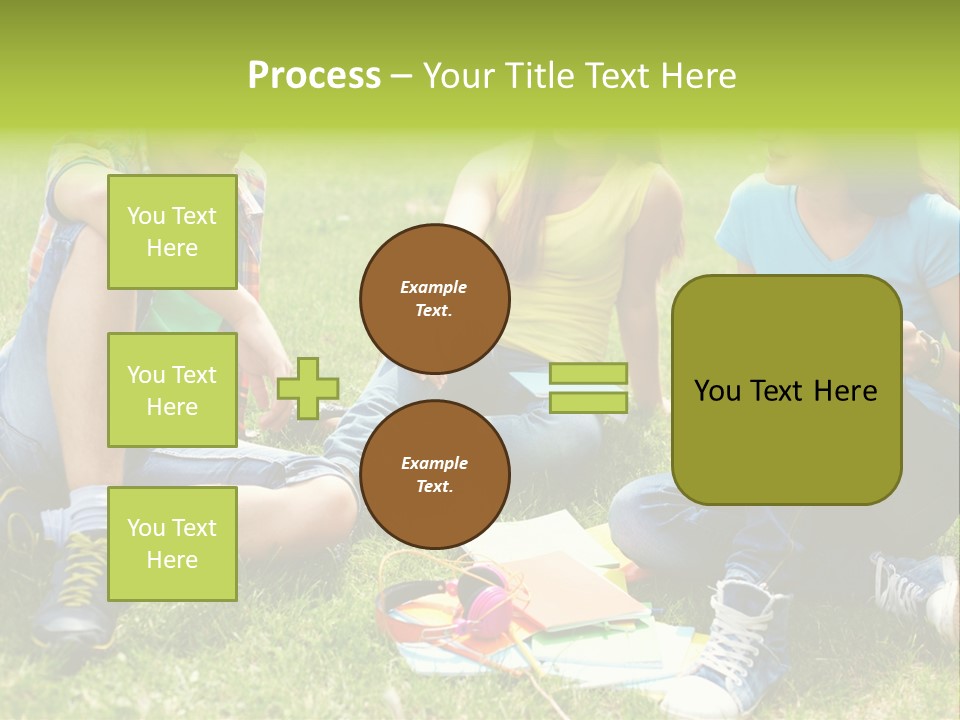 Process – Your Title Text Here

You Text Here

You Text Here

You Text Here

Example Text.

Example Text.

You Text Here